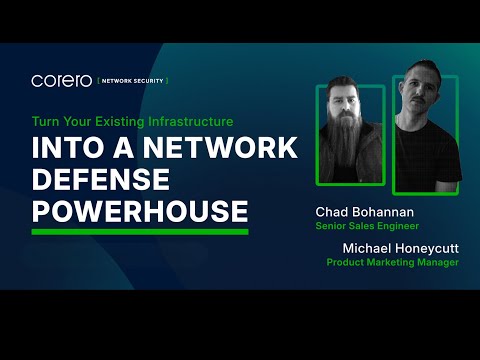 corero [ NETWORK SECURITY ]

Turn Your Existing Infrastructure

INTO A NETWORK DEFENSE POWERHOUSE

Chad Bohannan
Senior Sales Engineer

Michael Honeycutt
Product Marketing Manager